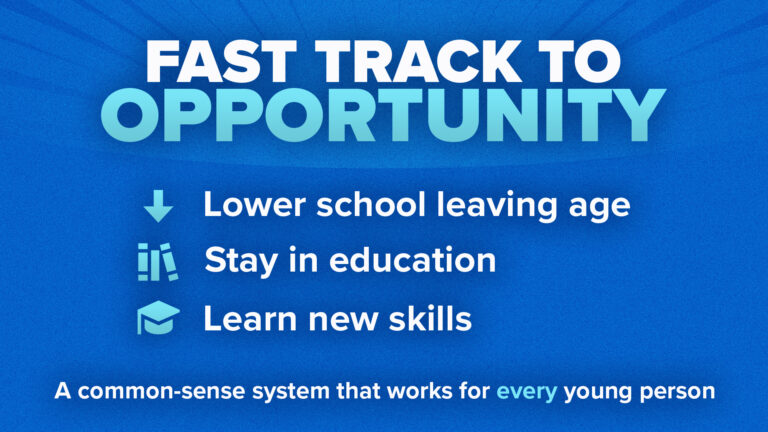 FAST TRACK TO OPPORTUNITY

Lower school leaving age

Stay in education

Learn new skills

A common-sense system that works for every young person